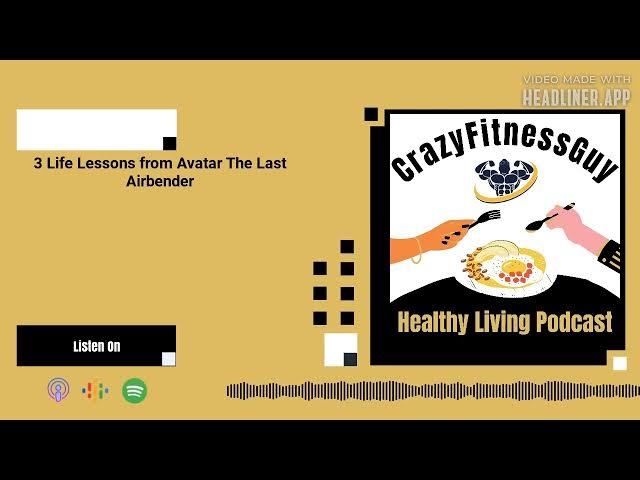 VIDEO MADE WITH
HEADLINER.APP

3 Life Lessons from Avatar The Last Airbender

CrazyFitnessGuy

Healthy Living Podcast

Listen On